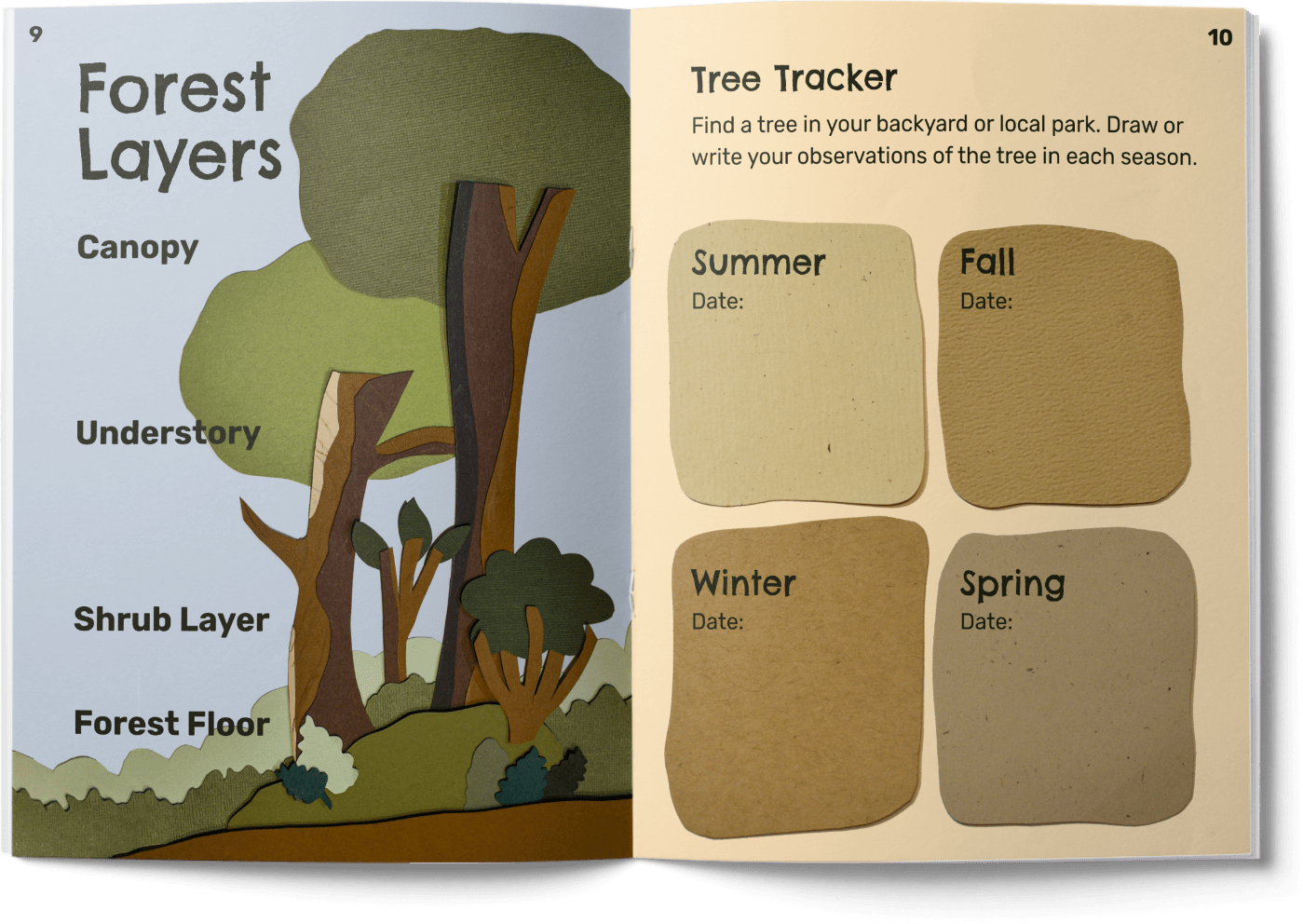 9

Forest Layers

Canopy

Understory

Shrub Layer

Forest Floor

10

Tree Tracker

Find a tree in your backyard or local park. Draw or write your observations of the tree in each season.

Summer
Date:

Fall
Date:

Winter
Date:

Spring
Date: